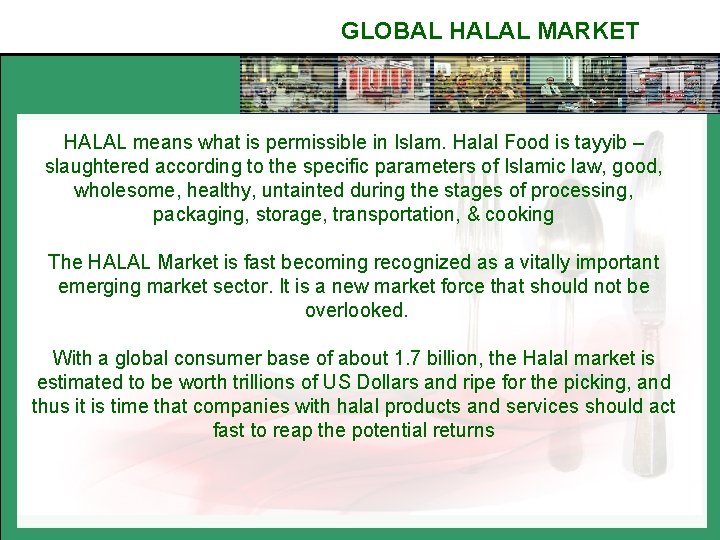 GLOBAL HALAL MARKET

HALAL means what is permissible in Islam. Halal Food is tayyib – slaughtered according to the specific parameters of Islamic law, good, wholesome, healthy, untainted during the stages of processing, packaging, storage, transportation, & cooking

The HALAL Market is fast becoming recognized as a vitally important emerging market sector. It is a new market force that should not be overlooked.

With a global consumer base of about 1.7 billion, the Halal market is estimated to be worth trillions of US Dollars and ripe for the picking, and thus it is time that companies with halal products and services should act fast to reap the potential returns